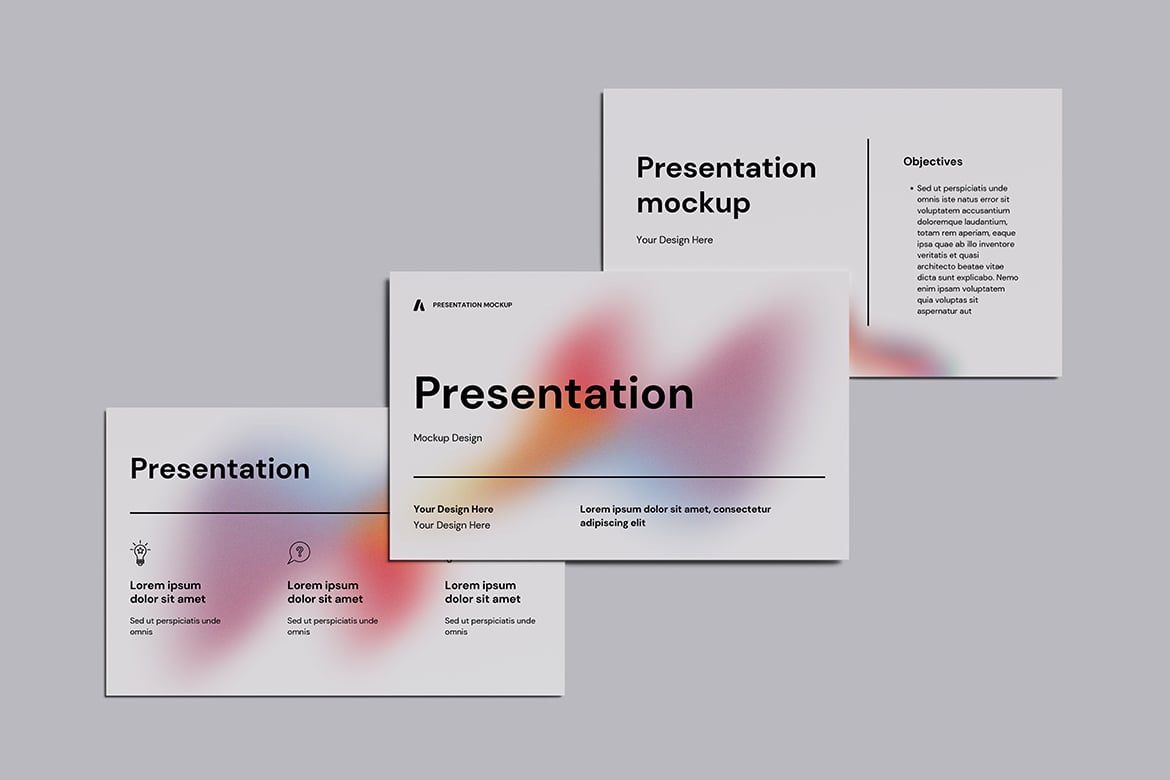 Presentation mockup

Your Design Here

Objectives

• Sed ut perspiciatis unde omnis iste natus error sit voluptatem accusantium doloremque laudantium, totam rem aperiam, eaque ipsa quae ab illo inventore veritatis et quasi architecto beatae vitae dicta sunt explicabo. Nemo enim ipsam voluptatem quia voluptas sit aspernatur aut

PRESENTATION MOCKUP

Presentation

Mockup Design

Your Design Here
Your Design Here

Lorem ipsum dolor sit amet, consectetur adipiscing elit

Presentation

Lorem ipsum dolor sit amet

Sed ut perspiciatis unde omnis

Lorem ipsum dolor sit amet

Sed ut perspiciatis unde omnis

Lorem ipsum dolor sit amet

Sed ut perspiciatis unde omnis